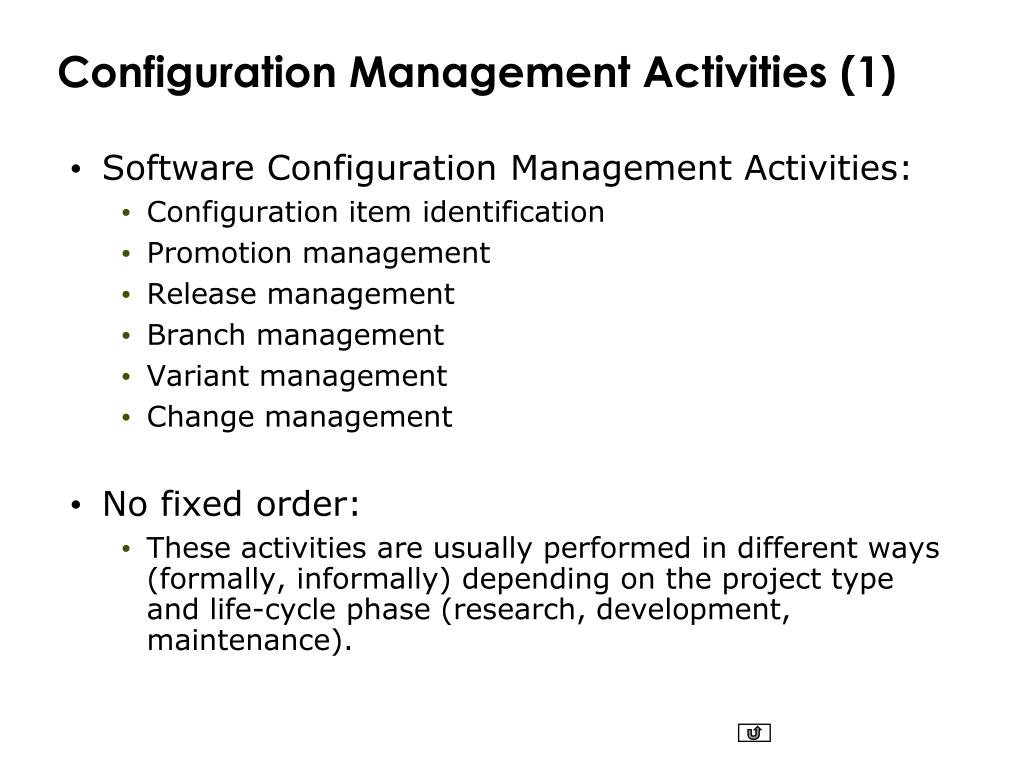 Configuration Management Activities (1)

• Software Configuration Management Activities:
  • Configuration item identification
  • Promotion management
  • Release management
  • Branch management
  • Variant management
  • Change management

• No fixed order:
  • These activities are usually performed in different ways (formally, informally) depending on the project type and life-cycle phase (research, development, maintenance).